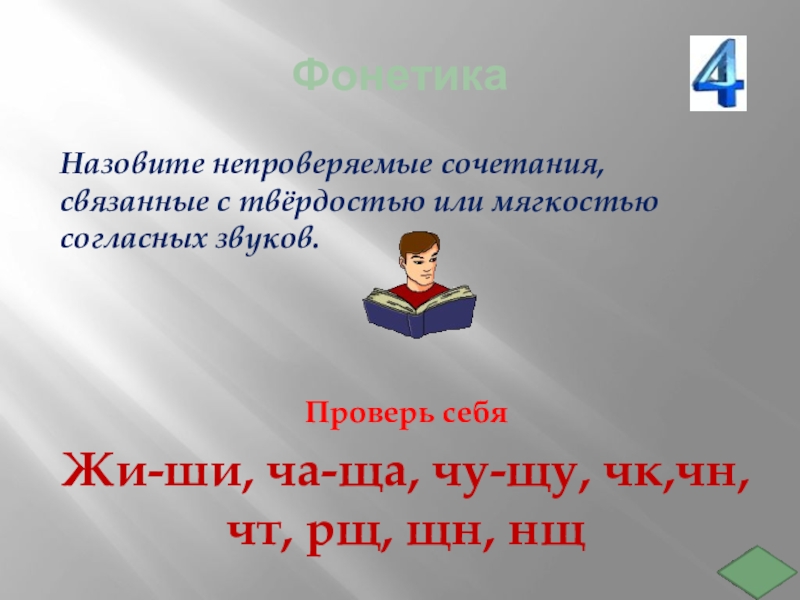 Фонетика

4

Назовите непроверяемые сочетания, связанные с твёрдостью или мягкостью согласных звуков.

Проверь себя

Жи-ши, ча-ща, чу-щу, чк,чн, чт, рщ, щн, нщ